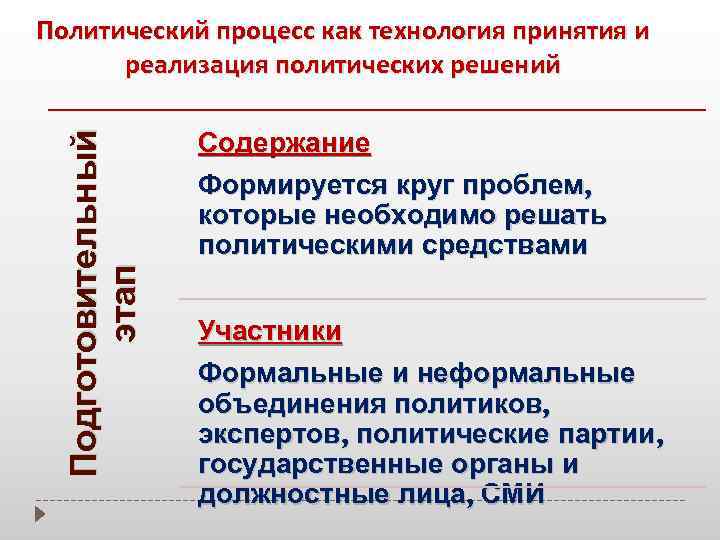 Политический процесс как технология принятия и реализация политических решений

Подготовительный этап

Содержание

Формируется круг проблем, которые необходимо решать политическими средствами

Участники

Формальные и неформальные объединения политиков, экспертов, политические партии, государственные органы и должностные лица, СМИ